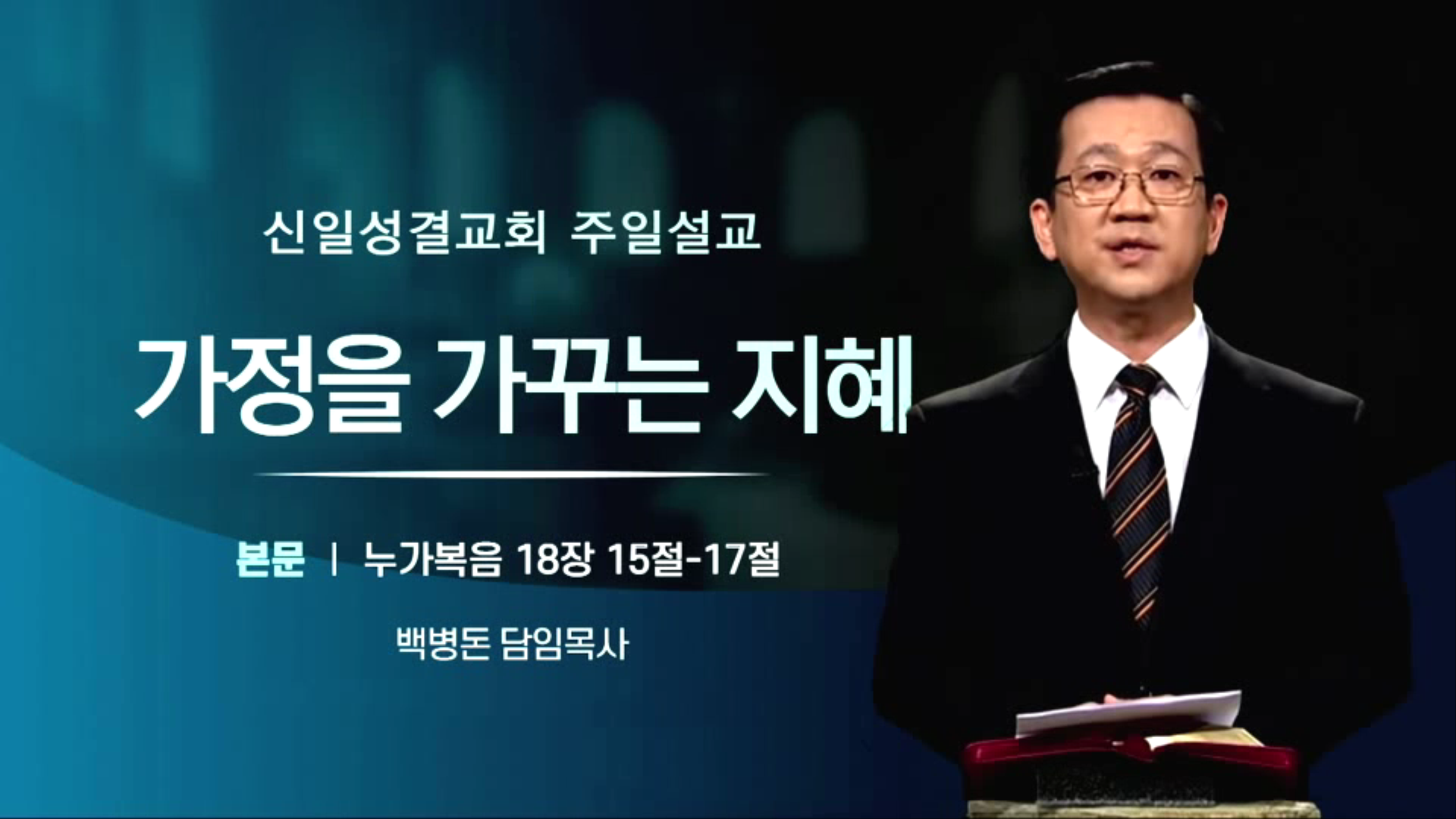 신일성결교회 주일설교

가정을 가꾸는 지혜

본문 | 누가복음 18장 15절-17절

백병돈 담임목사